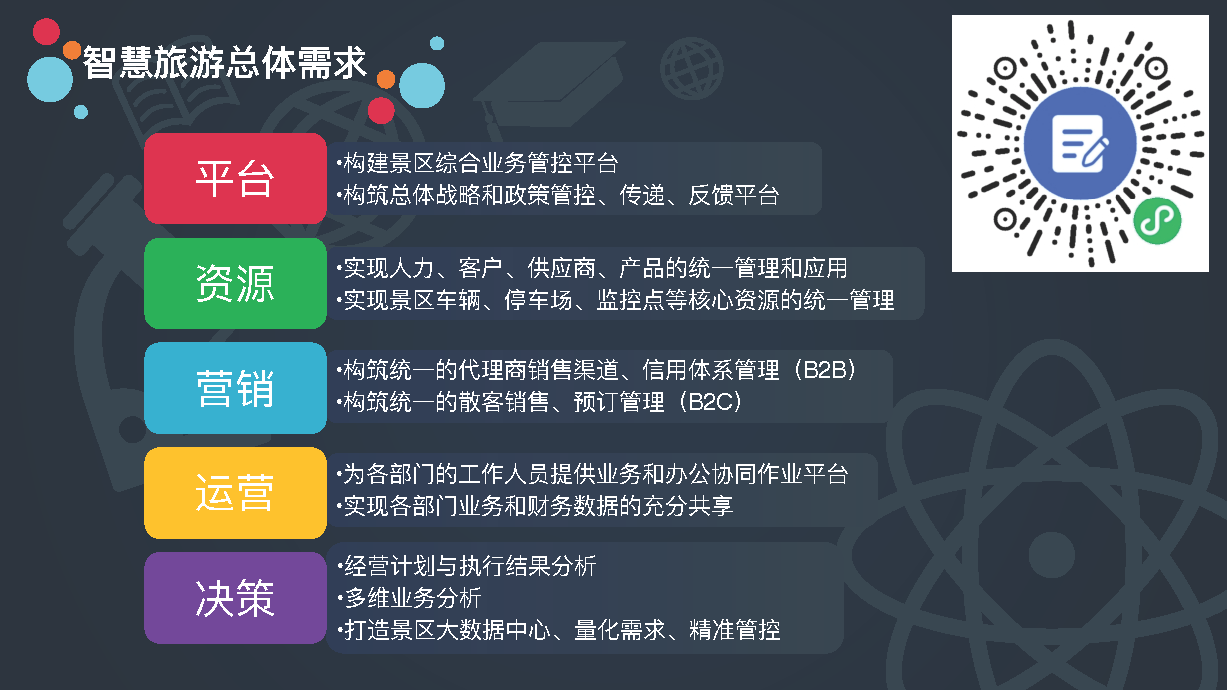 智慧旅游总体需求

平台
•构建景区综合业务管控平台
•构筑总体战略和政策管控、传递、反馈平台

资源
•实现人力、客户、供应商、产品的统一管理和应用
•实现景区车辆、停车场、监控点等核心资源的统一管理

营销
•构筑统一的代理商销售渠道、信用体系管理（B2B）
•构筑统一的散客销售、预订管理（B2C）

运营
•为各部门的工作人员提供业务和办公协同作业平台
•实现各部门业务和财务数据的充分共享

决策
•经营计划与执行结果分析
•多维业务分析
•打造景区大数据中心、量化需求、精准管控